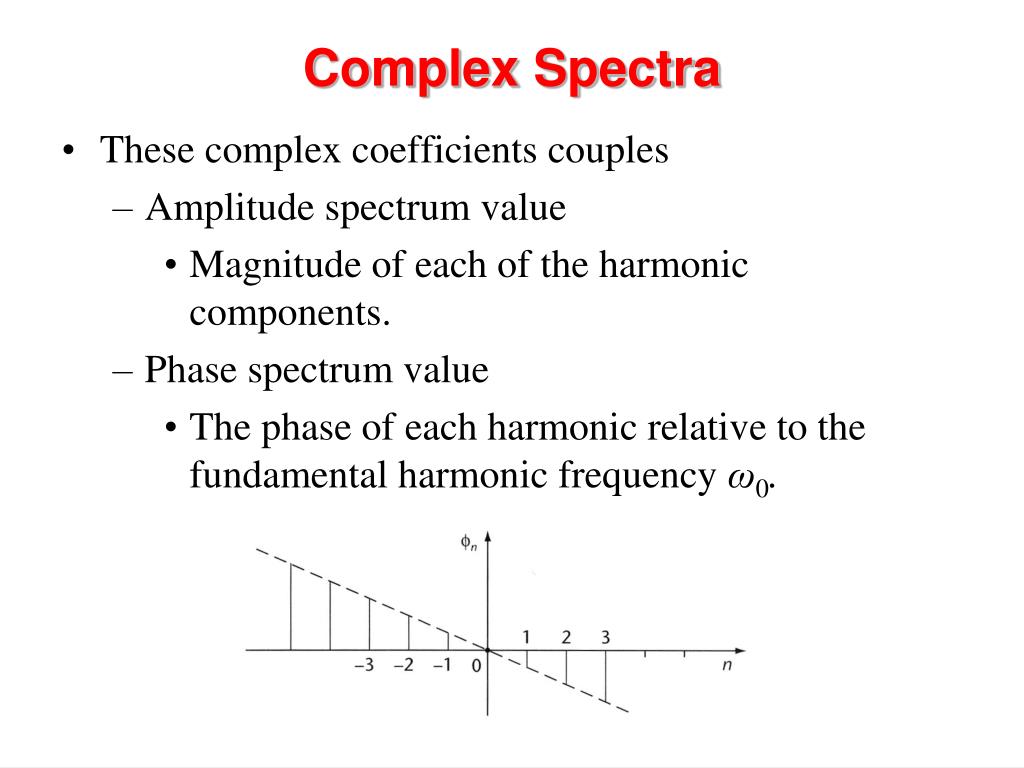 Complex Spectra

• These complex coefficients couples
– Amplitude spectrum value
• Magnitude of each of the harmonic components.
– Phase spectrum value
• The phase of each harmonic relative to the fundamental harmonic frequency $\omega_0$.

$\phi_n$
1 2 3
−3 −2 −1 0
$n$